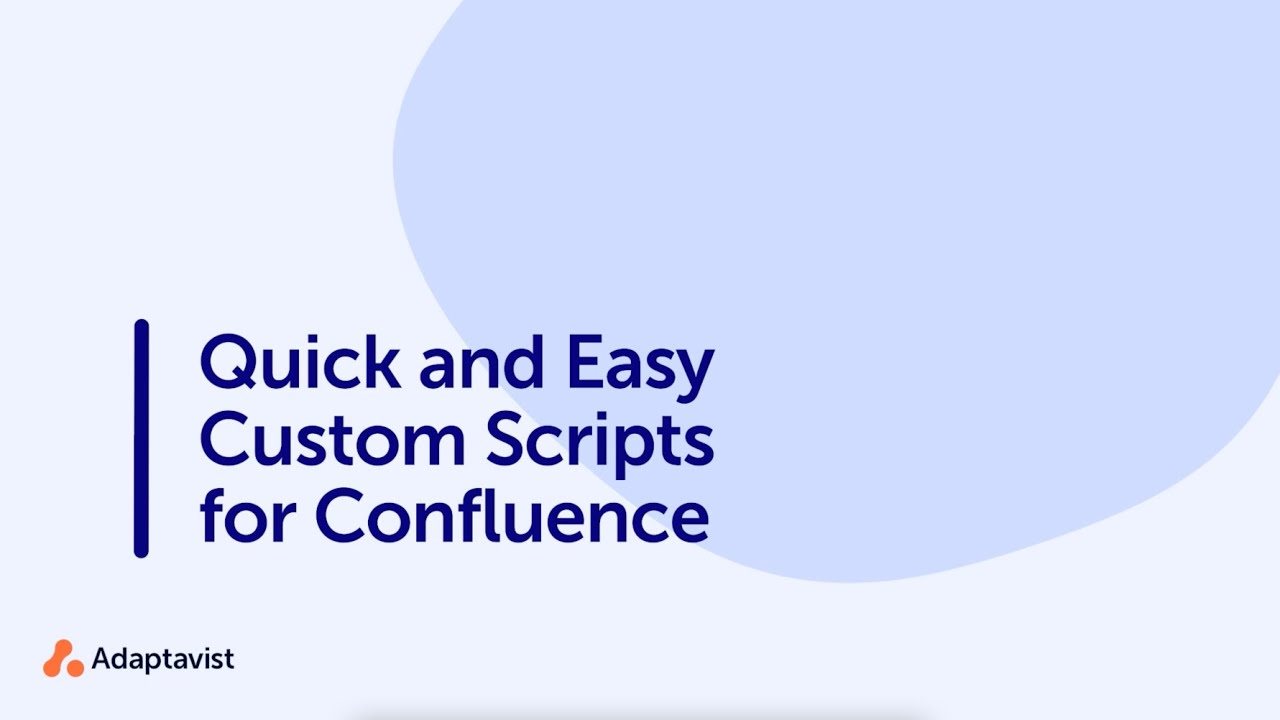 Quick and Easy Custom Scripts for Confluence

Adaptavist